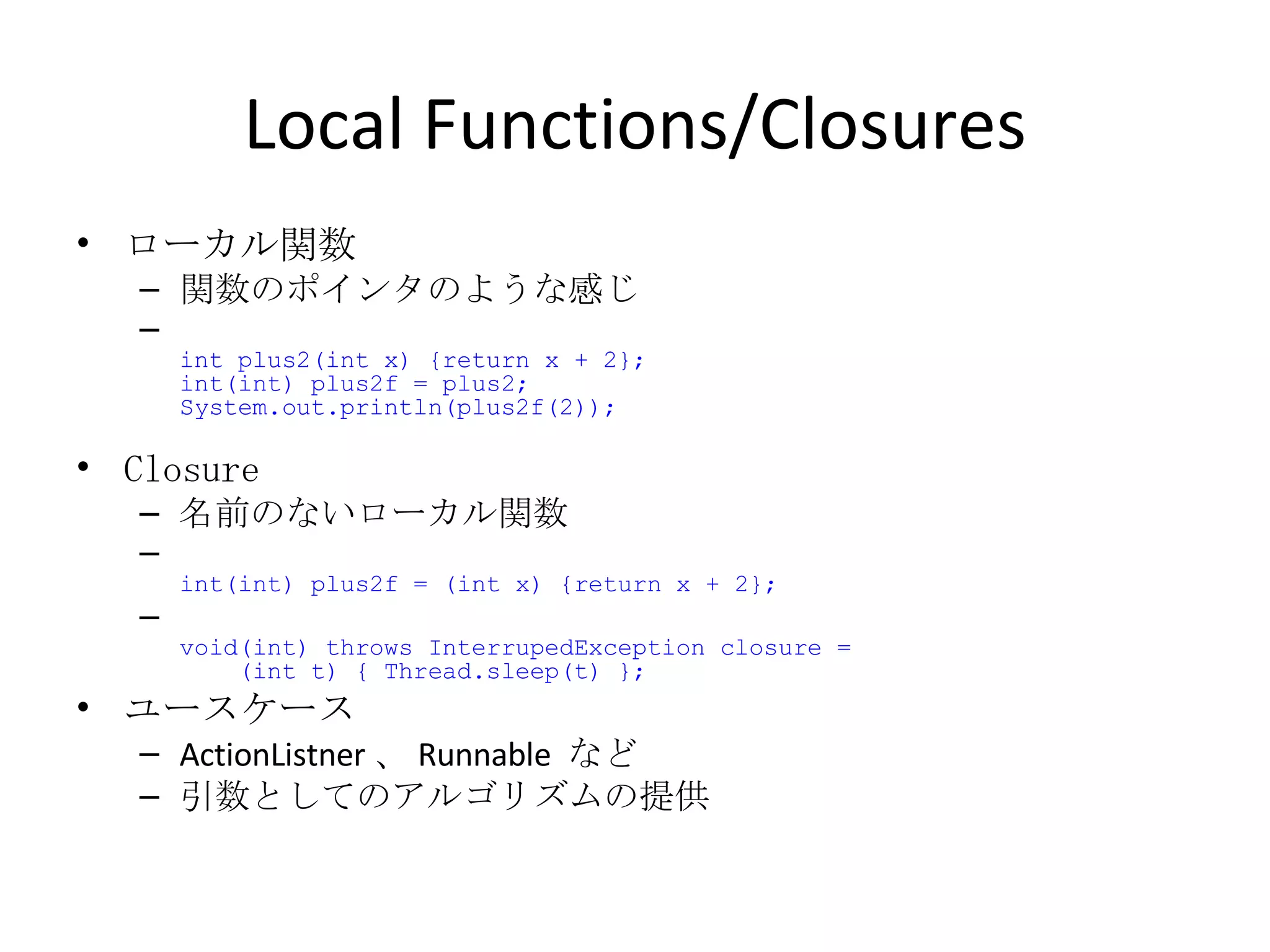 Local Functions/Closures

• ローカル関数
– 関数のポインタのような感じ
–
int plus2(int x) {return x + 2};
int(int) plus2f = plus2;
System.out.println(plus2f(2));

• Closure
– 名前のないローカル関数
–
int(int) plus2f = (int x) {return x + 2};
–
void(int) throws InterrupedException closure =
(int t) { Thread.sleep(t) };
• ユースケース
– ActionListner 、 Runnable など
– 引数としてのアルゴリズムの提供